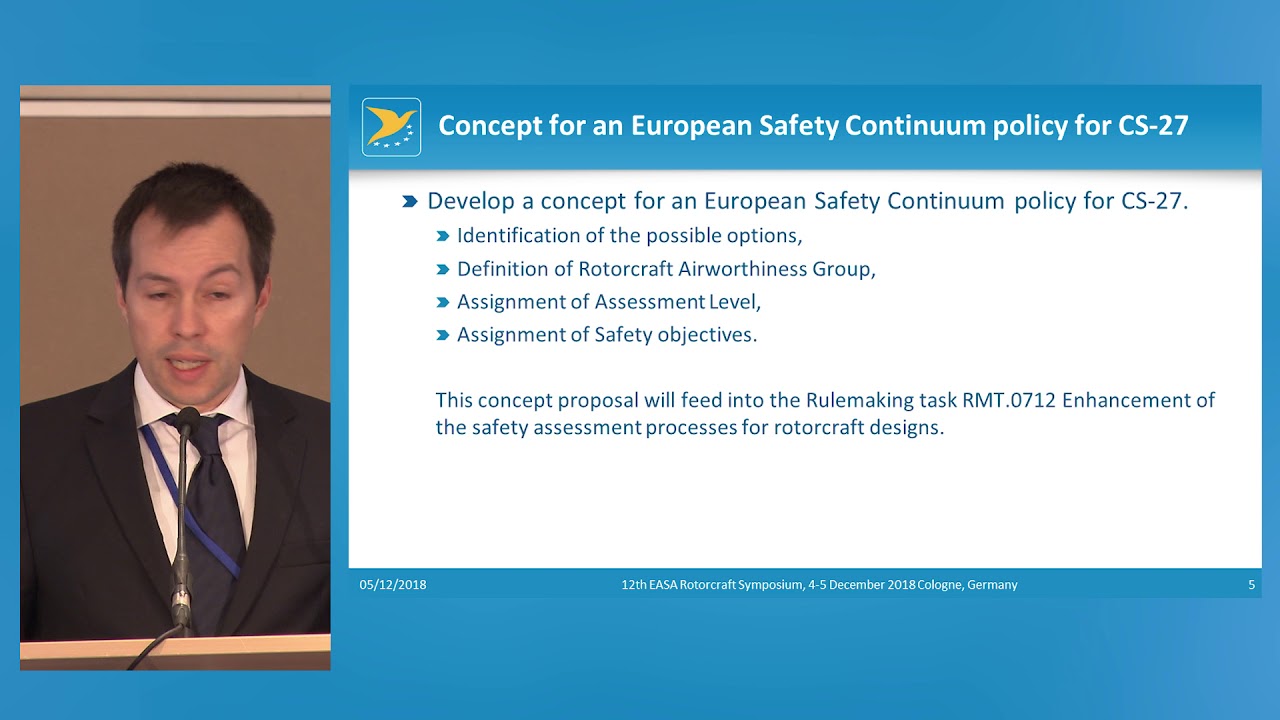 Concept for an European Safety Continuum policy for CS-27

Develop a concept for an European Safety Continuum policy for CS-27.

Identification of the possible options,

Definition of Rotorcraft Airworthiness Group,

Assignment of Assessment Level,

Assignment of Safety objectives.

This concept proposal will feed into the Rulemaking task RMT.0712 Enhancement of the safety assessment processes for rotorcraft designs.

05/12/2018

12th EASA Rotorcraft Symposium, 4-5 December 2018 Cologne, Germany

5